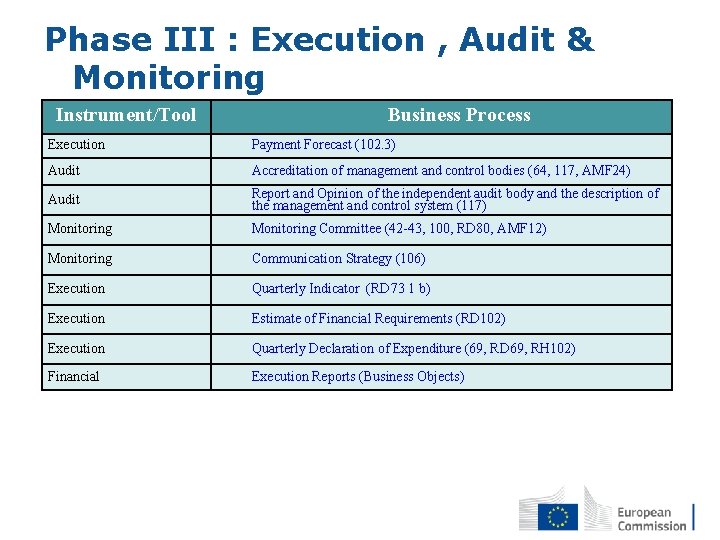 Phase III : Execution , Audit & Monitoring

| Instrument/Tool | Business Process |
|---|---|
| Execution | Payment Forecast (102.3) |
| Audit | Accreditation of management and control bodies (64, 117, AMF24) |
| Audit | Report and Opinion of the independent audit body and the description of the management and control system (117) |
| Monitoring | Monitoring Committee (42-43, 100, RD80, AMF12) |
| Monitoring | Communication Strategy (106) |
| Execution | Quarterly Indicator (RD73 1 b) |
| Execution | Estimate of Financial Requirements (RD102) |
| Execution | Quarterly Declaration of Expenditure (69, RD69, RH102) |
| Financial | Execution Reports (Business Objects) |

European Commission